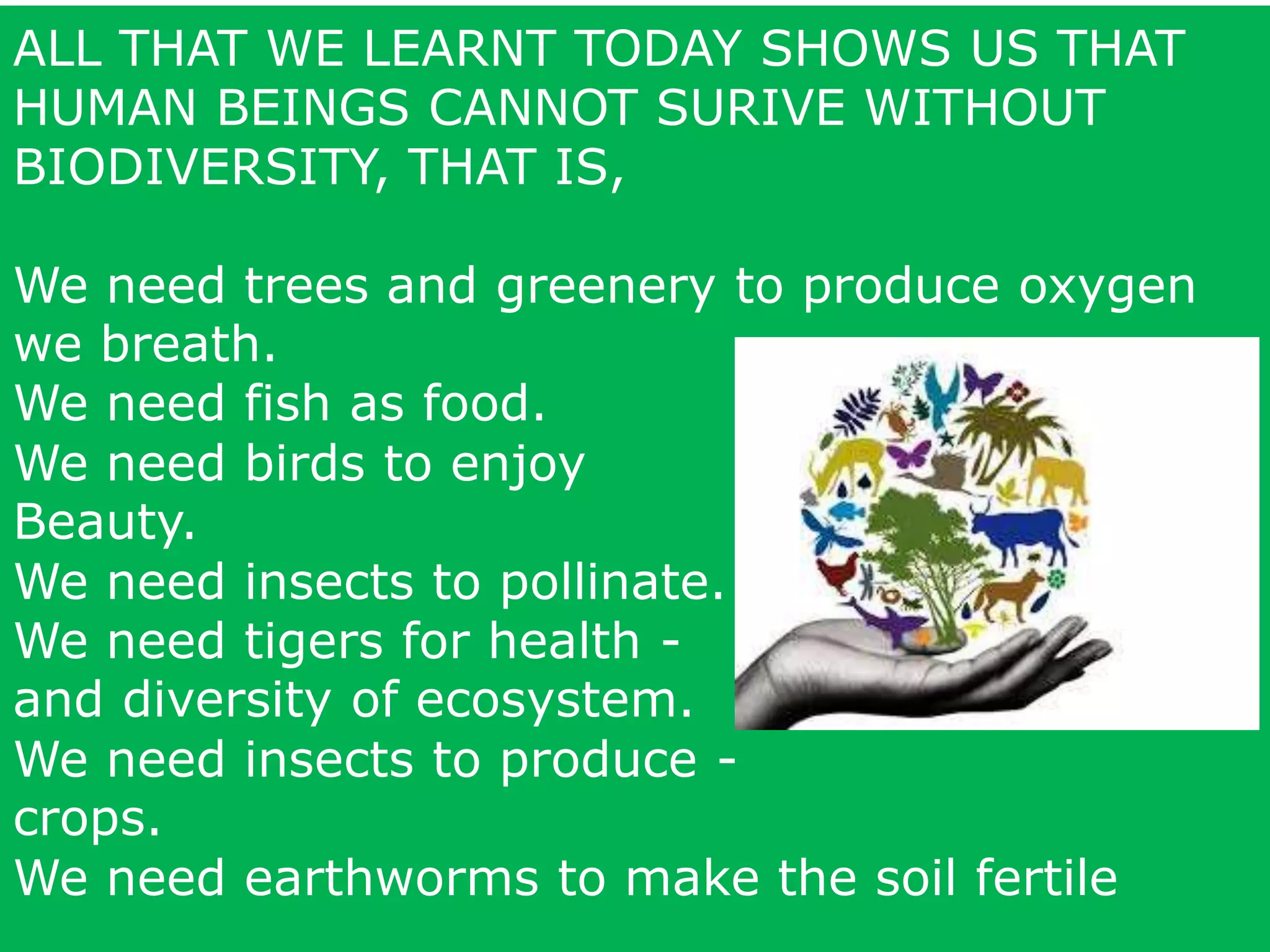 ALL THAT WE LEARNT TODAY SHOWS US THAT HUMAN BEINGS CANNOT SURIVE WITHOUT BIODIVERSITY, THAT IS,

We need trees and greenery to produce oxygen we breath.
We need fish as food.
We need birds to enjoy Beauty.
We need insects to pollinate.
We need tigers for health - and diversity of ecosystem.
We need insects to produce - crops.
We need earthworms to make the soil fertile